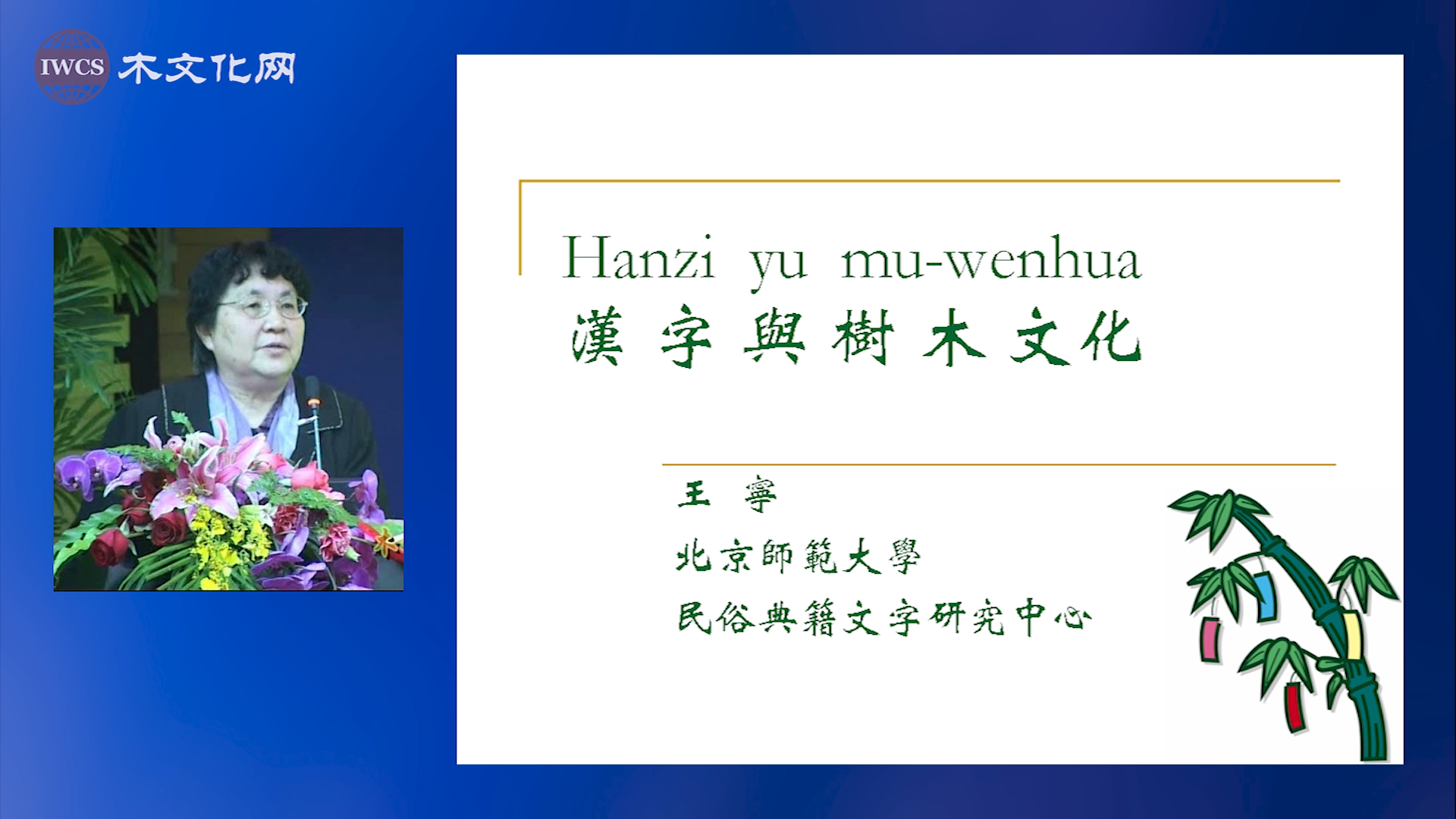 IWCS 木文化网

Hanzi yu mu-wenhua
漢字與樹木文化

王 寧
北京師範大學
民俗典籍文字研究中心